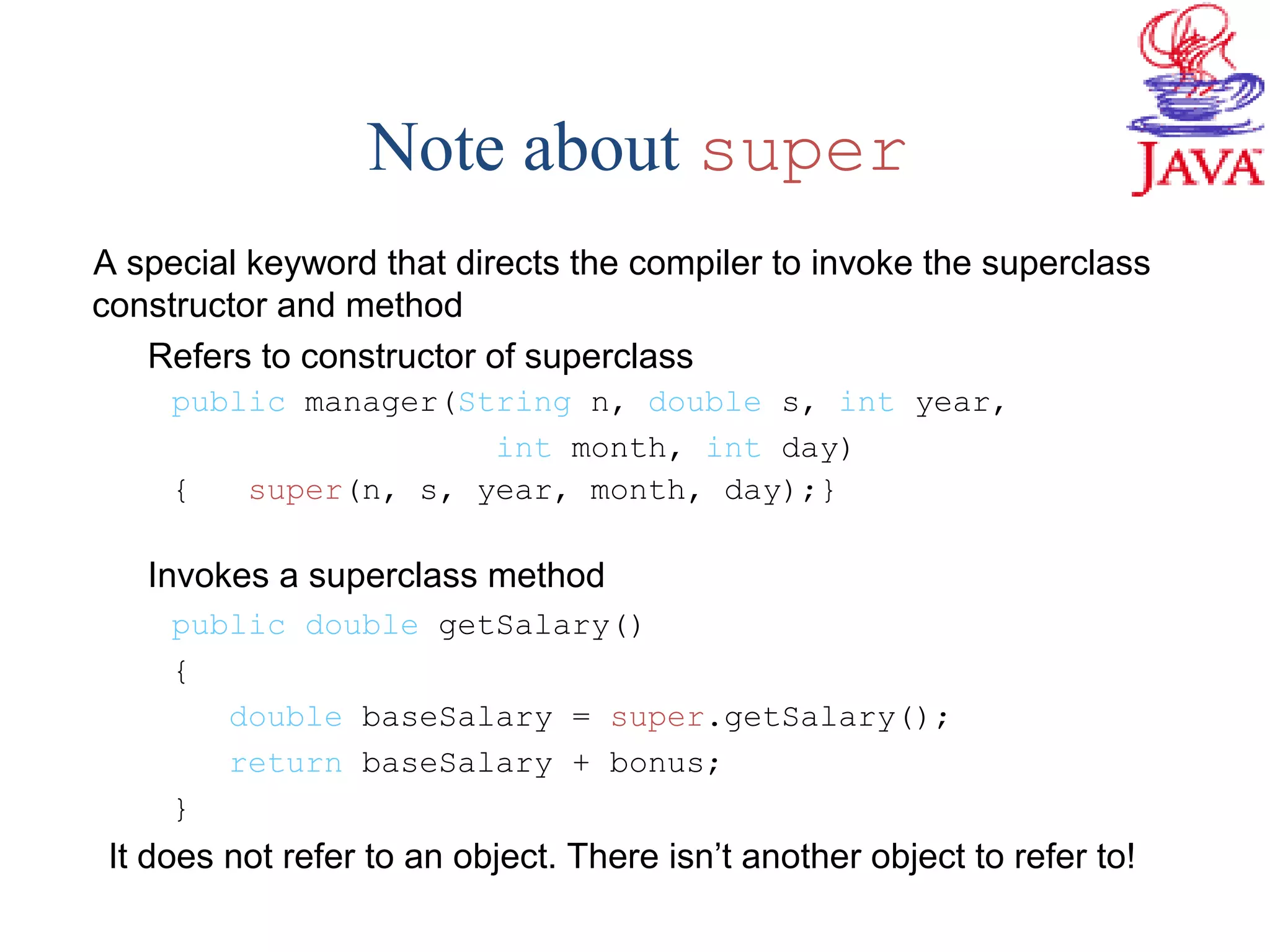 Note about super

JAVA

A special keyword that directs the compiler to invoke the superclass constructor and method

Refers to constructor of superclass

public manager(String n, double s, int year,
                    int month, int day)
{   super(n, s, year, month, day);}

Invokes a superclass method

public double getSalary()
{
   double baseSalary = super.getSalary();
   return baseSalary + bonus;
}

It does not refer to an object. There isn’t another object to refer to!